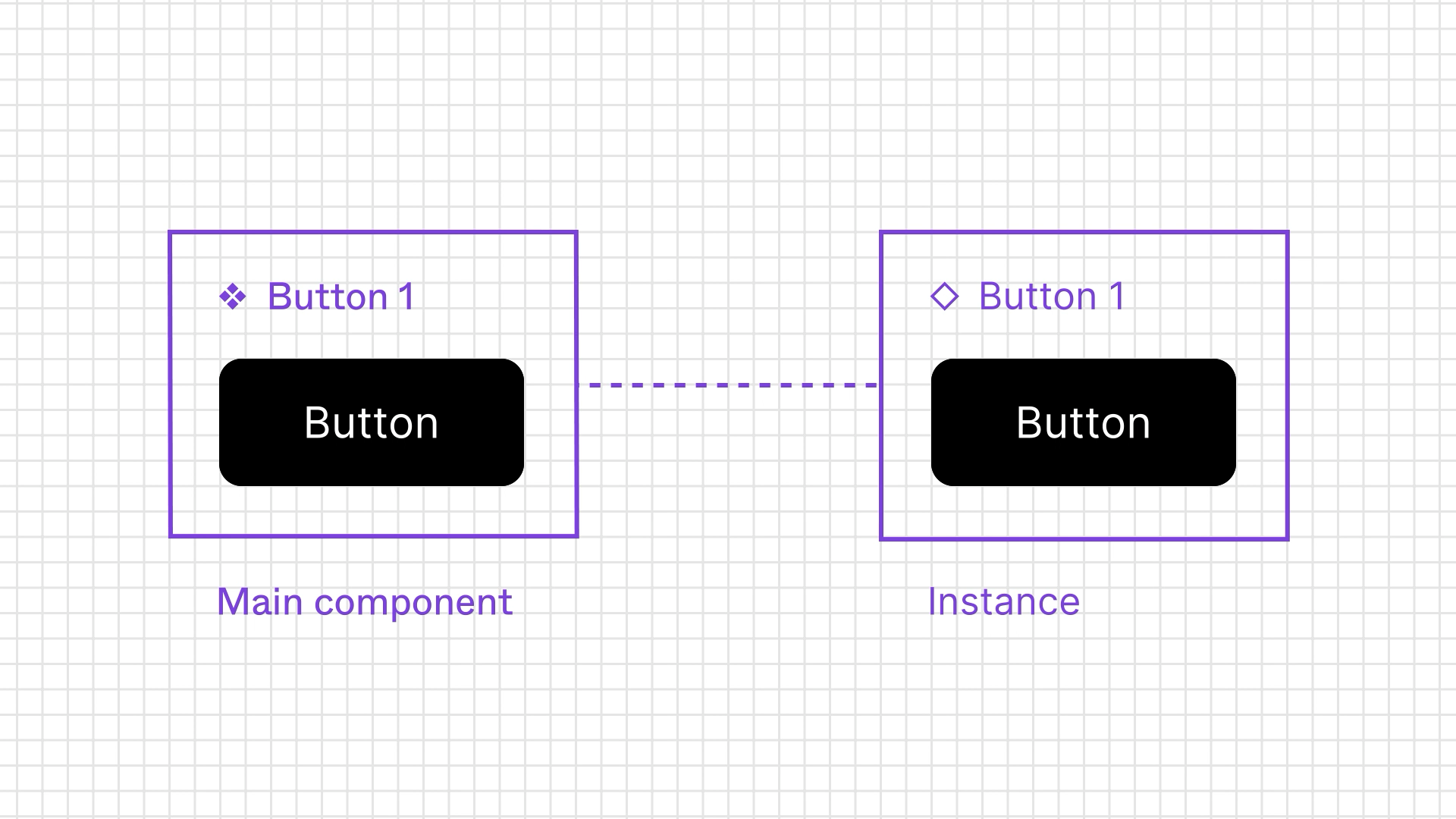 ❖ Button 1

Button

Main component

◇ Button 1

Button

Instance